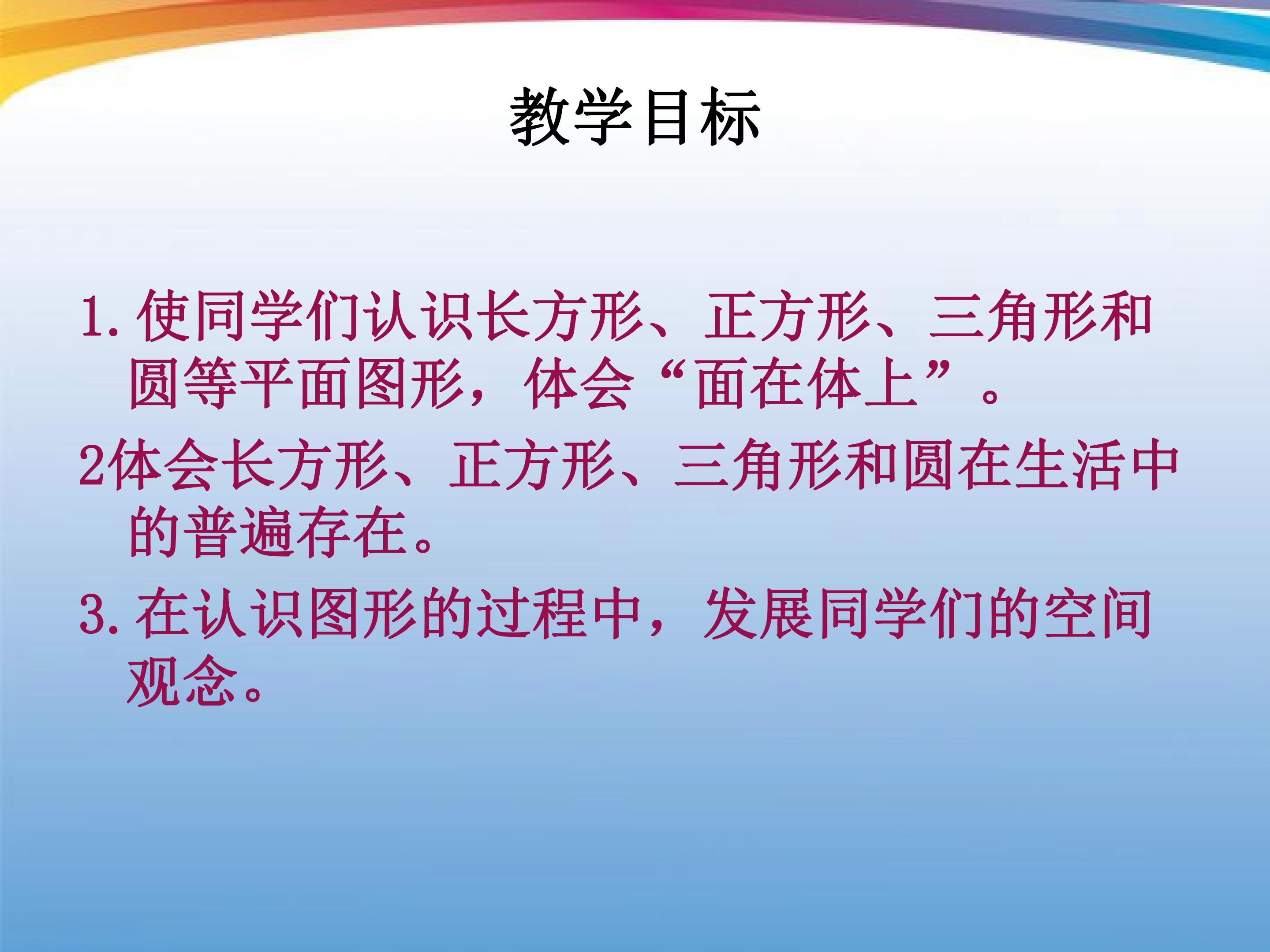 教学目标

1.使同学们认识长方形、正方形、三角形和圆等平面图形，体会“面在体上”。

2体会长方形、正方形、三角形和圆在生活中的普遍存在。

3.在认识图形的过程中，发展同学们的空间观念。